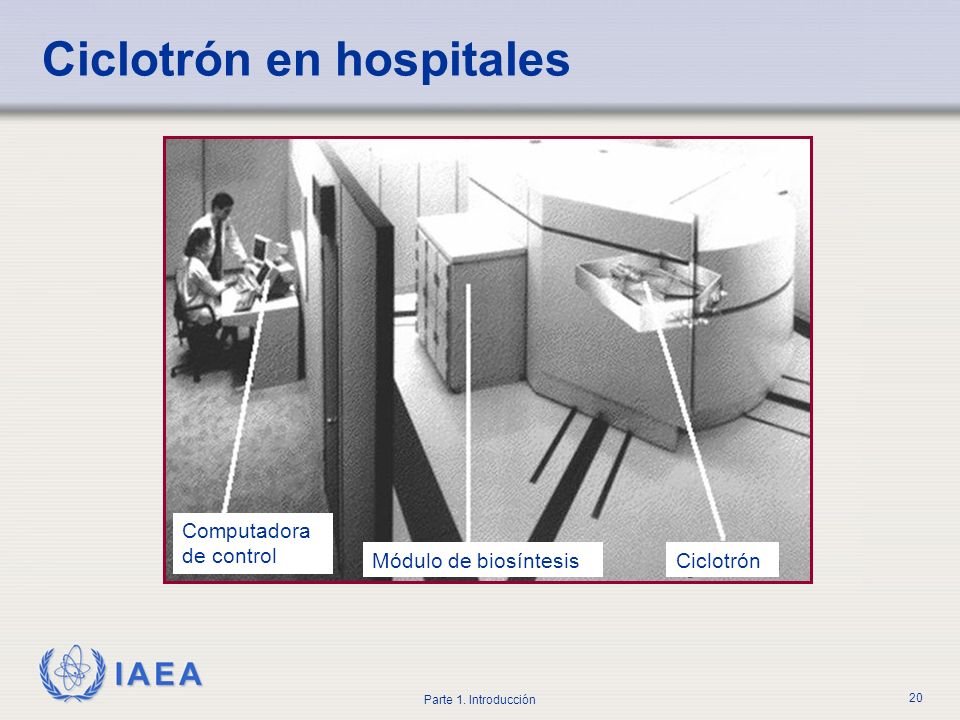 Ciclotrón en hospitales

Computadora de control

Módulo de biosíntesis

Ciclotrón

IAEA

Parte 1. Introducción

20